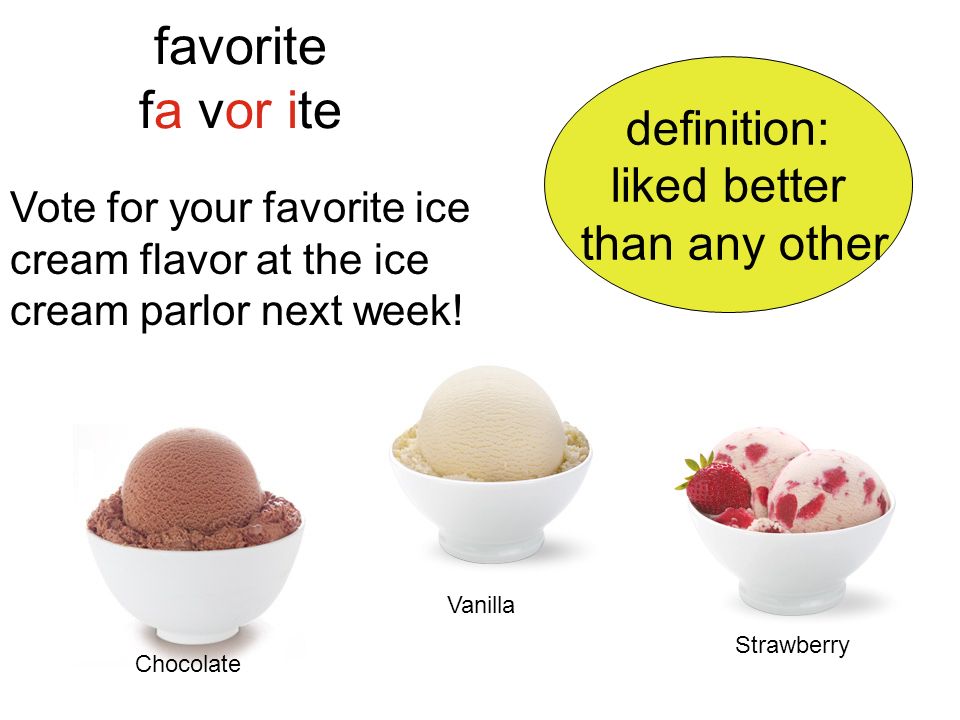 favorite
fa vor ite

Vote for your favorite ice cream flavor at the ice cream parlor next week!

definition: liked better than any other

Chocolate

Vanilla

Strawberry